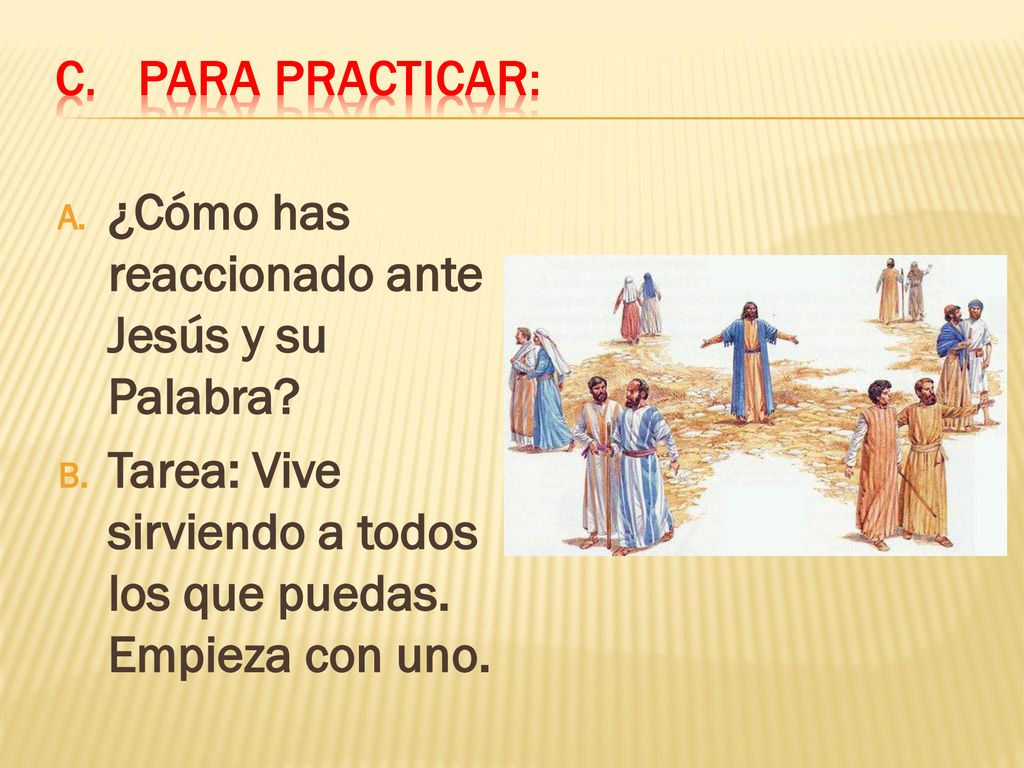 C. PARA PRACTICAR:

A. ¿Cómo has reaccionado ante Jesús y su Palabra?

B. Tarea: Vive sirviendo a todos los que puedas. Empieza con uno.